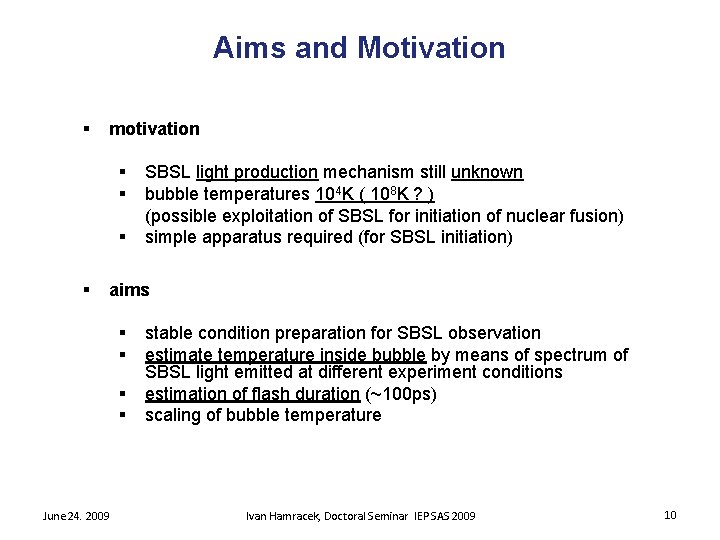 Aims and Motivation

▪ motivation

▪ SBSL light production mechanism still unknown
▪ bubble temperatures $10^4$K ( $10^8$K ? )
(possible exploitation of SBSL for initiation of nuclear fusion)
▪ simple apparatus required (for SBSL initiation)

▪ aims

▪ stable condition preparation for SBSL observation
▪ estimate temperature inside bubble by means of spectrum of SBSL light emitted at different experiment conditions
▪ estimation of flash duration (~100ps)
▪ scaling of bubble temperature

June 24. 2009

Ivan Hamracek, Doctoral Seminar IEP SAS 2009

10